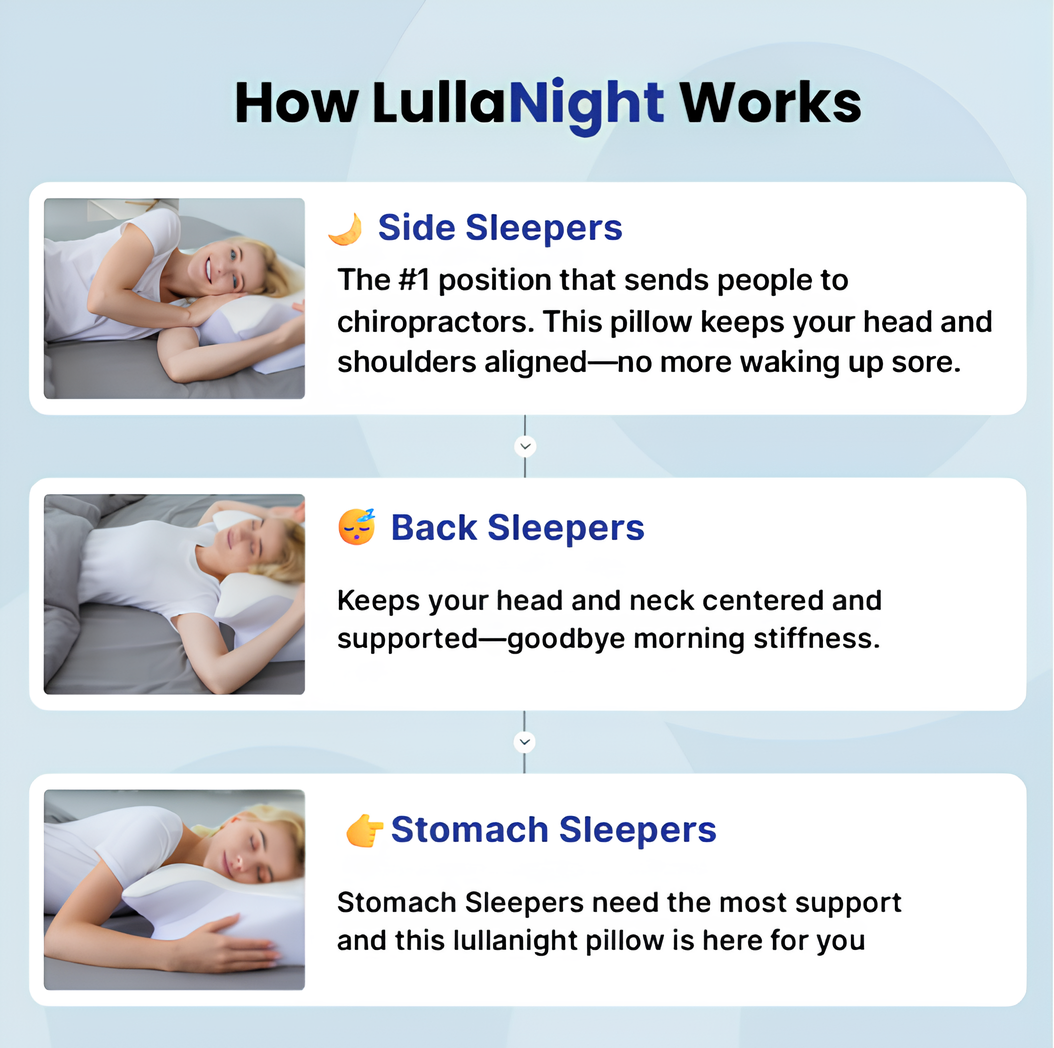 How LullaNight Works

🌙 Side Sleepers

The #1 position that sends people to chiropractors. This pillow keeps your head and shoulders aligned—no more waking up sore.

😴 Back Sleepers

Keeps your head and neck centered and supported—goodbye morning stiffness.

👉 Stomach Sleepers

Stomach Sleepers need the most support and this lullanight pillow is here for you